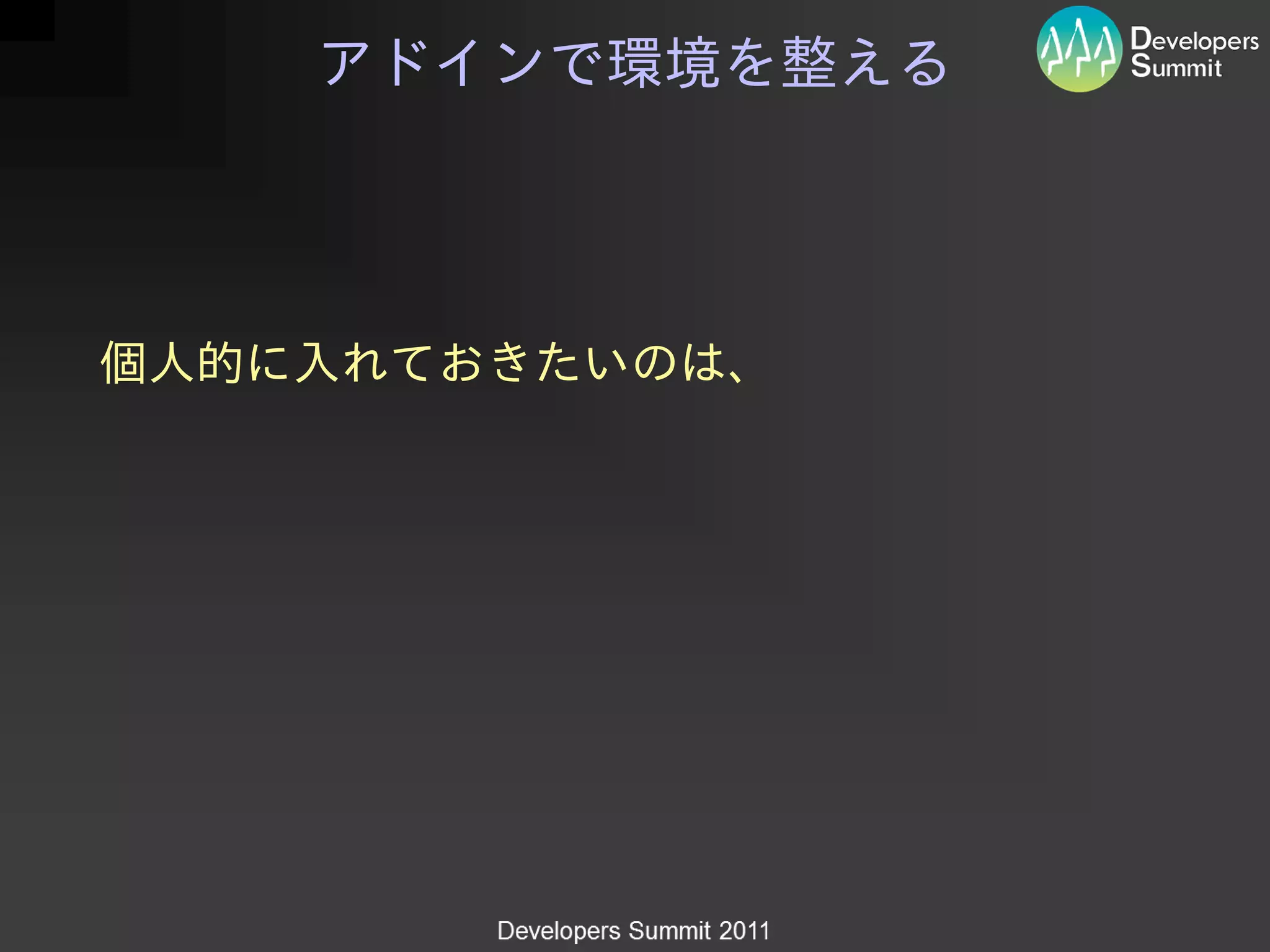 アドインで環境を整える

Developers Summit

個人的に入れておきたいのは、

Developers Summit 2011